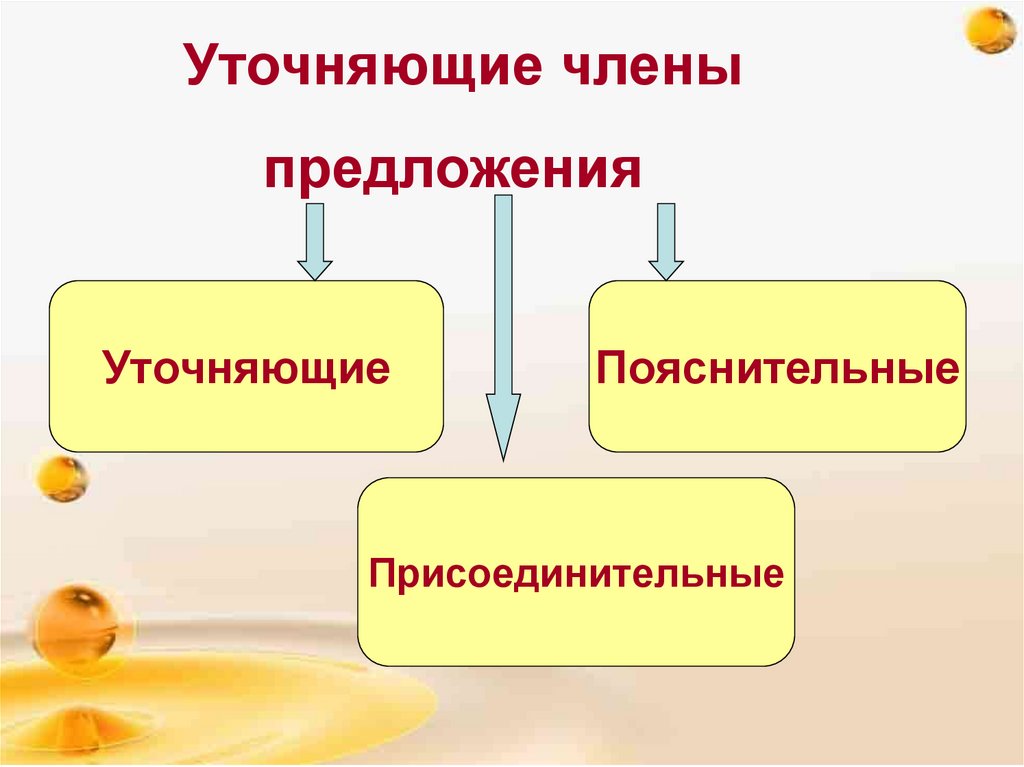 Уточняющие члены предложения

Уточняющие

Пояснительные

Присоединительные